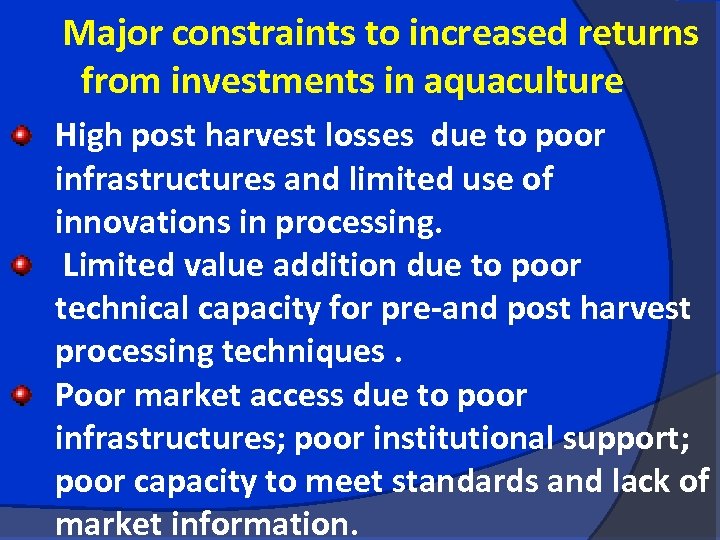 Major constraints to increased returns from investments in aquaculture

High post harvest losses due to poor infrastructures and limited use of innovations in processing.

Limited value addition due to poor technical capacity for pre-and post harvest processing techniques .

Poor market access due to poor infrastructures; poor institutional support; poor capacity to meet standards and lack of market information.